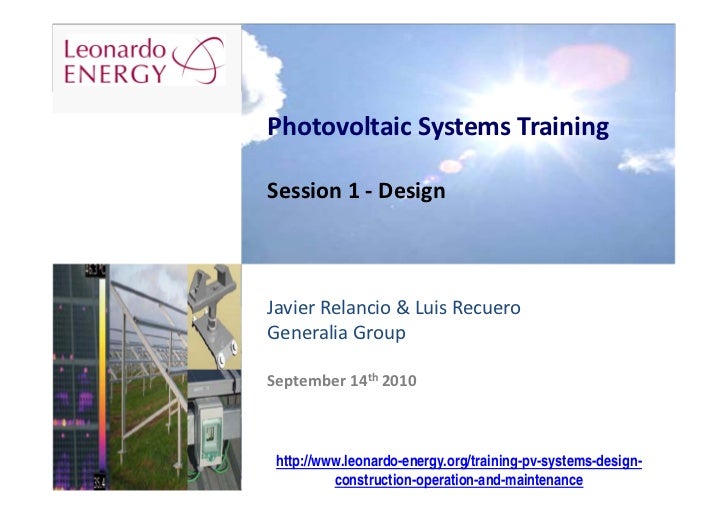 Leonardo ENERGY

Photovoltaic Systems Training

Session 1 - Design

Javier Relancio & Luis Recuero
Generalia Group

September 14$^{th}$ 2010

http://www.leonardo-energy.org/training-pv-systems-design-construction-operation-and-maintenance